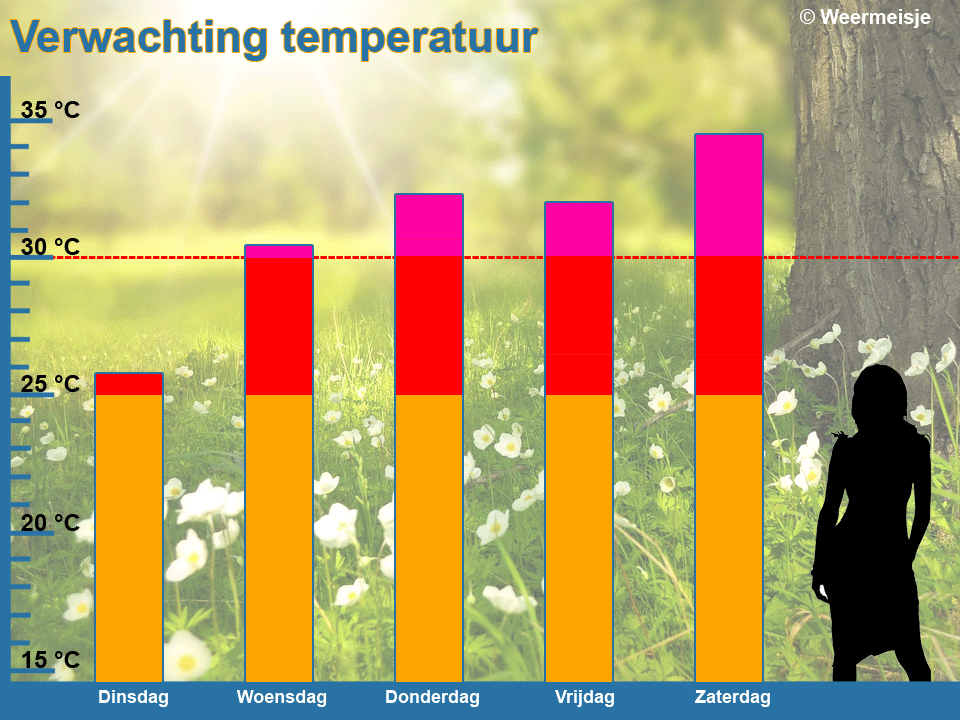 Verwachting temperatuur

© Weermeisje

35 °C
30 °C
25 °C
20 °C
15 °C

Dinsdag
Woensdag
Donderdag
Vrijdag
Zaterdag